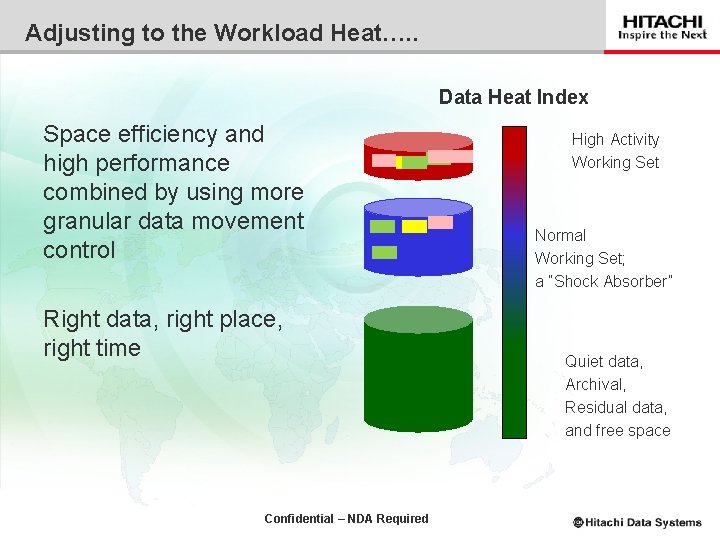 Adjusting to the Workload Heat…..

HITACHI
Inspire the Next

Space efficiency and high performance combined by using more granular data movement control

Right data, right place, right time

Data Heat Index

High Activity
Working Set

Normal
Working Set;
a "Shock Absorber"

Quiet data,
Archival,
Residual data,
and free space

Confidential – NDA Required

Hitachi Data Systems